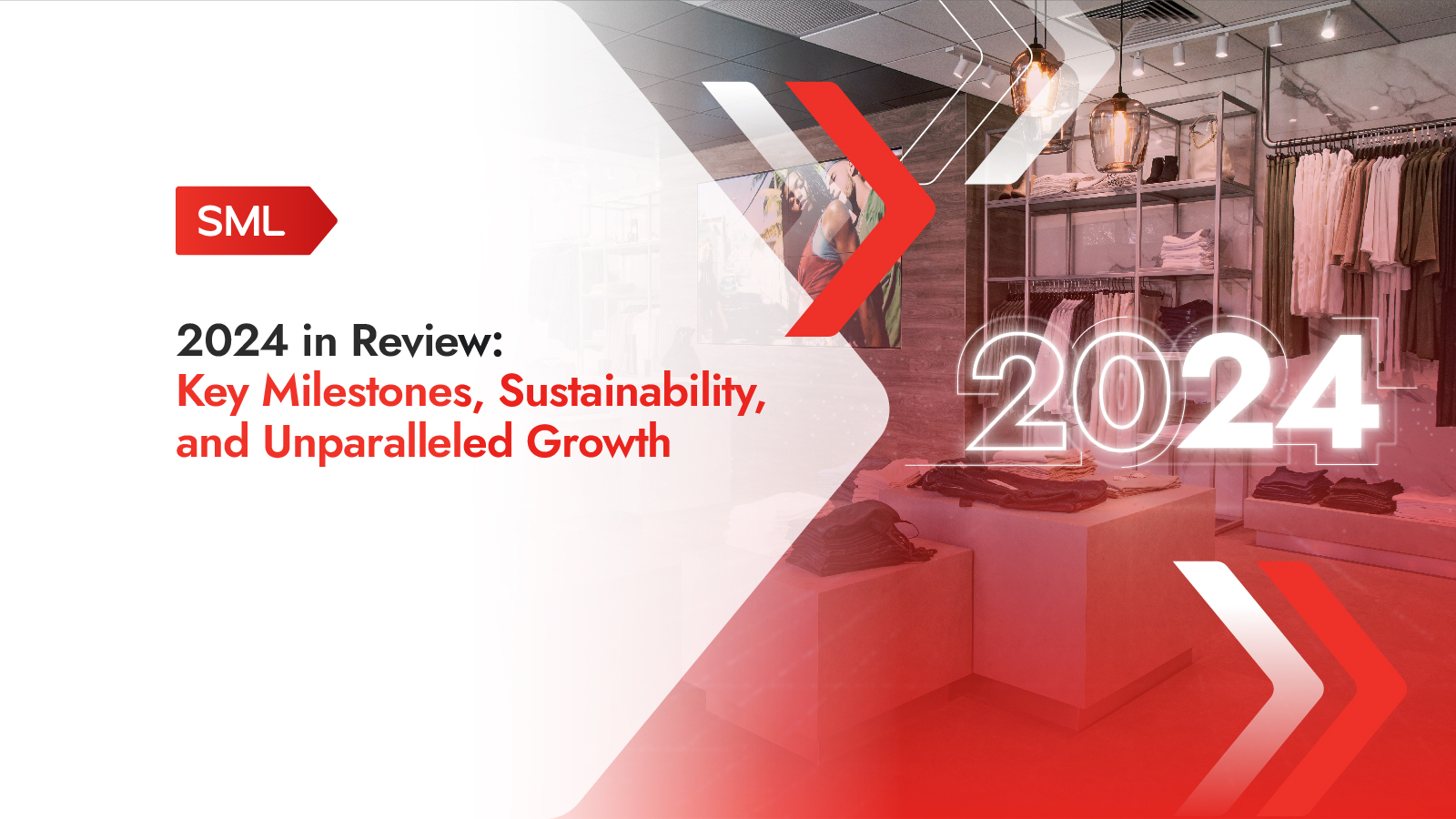 SML

2024 in Review:
Key Milestones, Sustainability, and Unparalleled Growth

2024